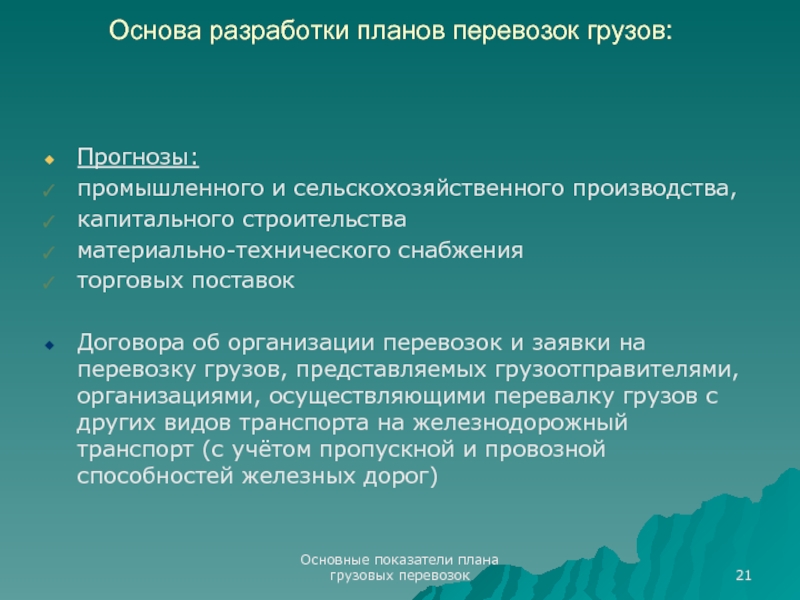 Основа разработки планов перевозок грузов:

Прогнозы:
промышленного и сельскохозяйственного производства,
капитального строительства
материально-технического снабжения
торговых поставок

Договора об организации перевозок и заявки на перевозку грузов, представляемых грузоотправителями, организациями, осуществляющими перевалку грузов с других видов транспорта на железнодорожный транспорт (с учётом пропускной и провозной способностей железных дорог)

Основные показатели плана грузовых перевозок

21